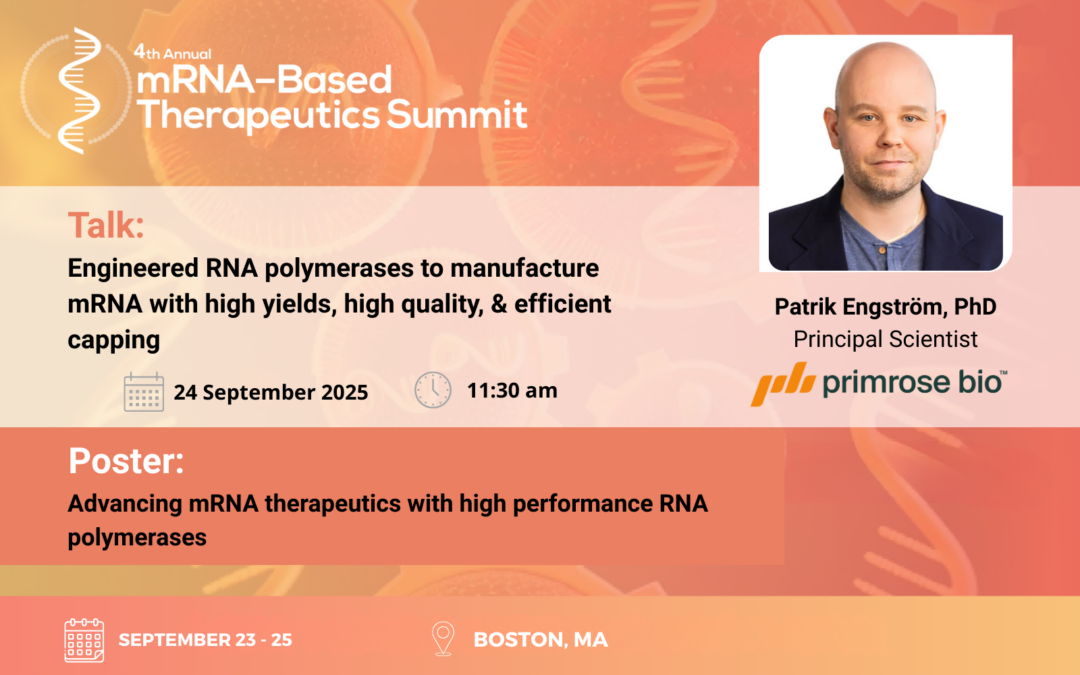 4th Annual
mRNA-Based Therapeutics Summit

Talk:
Engineered RNA polymerases to manufacture mRNA with high yields, high quality, & efficient capping

24 September 2025

11:30 am

Patrik Engström, PhD
Principal Scientist
primrose bio™

Poster:
Advancing mRNA therapeutics with high performance RNA polymerases

SEPTEMBER 23 - 25

BOSTON, MA